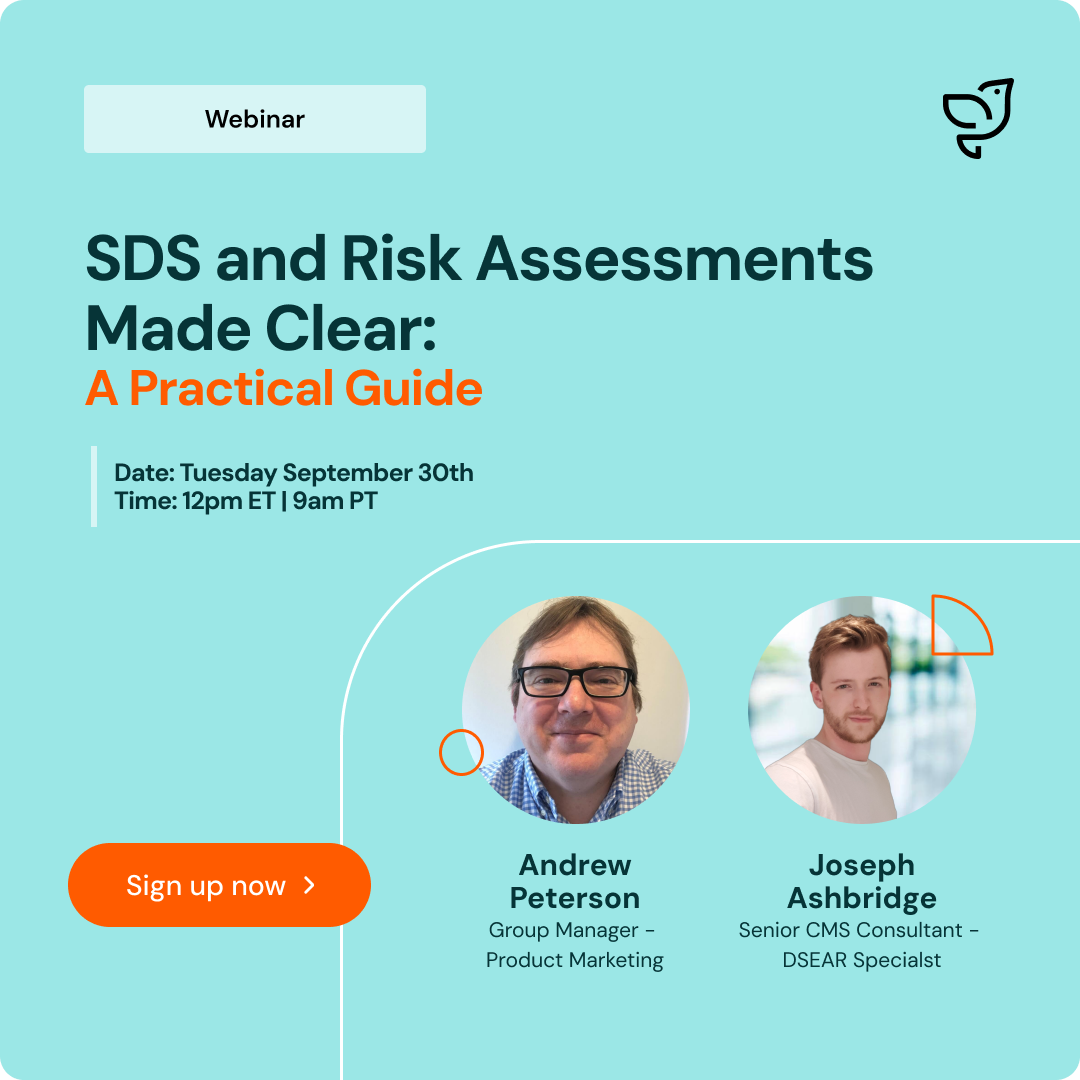 Webinar

SDS and Risk Assessments Made Clear:
A Practical Guide

Date: Tuesday September 30th
Time: 12pm ET | 9am PT

Sign up now >

Andrew Peterson
Group Manager - Product Marketing

Joseph Ashbridge
Senior CMS Consultant - DSEAR Specialst